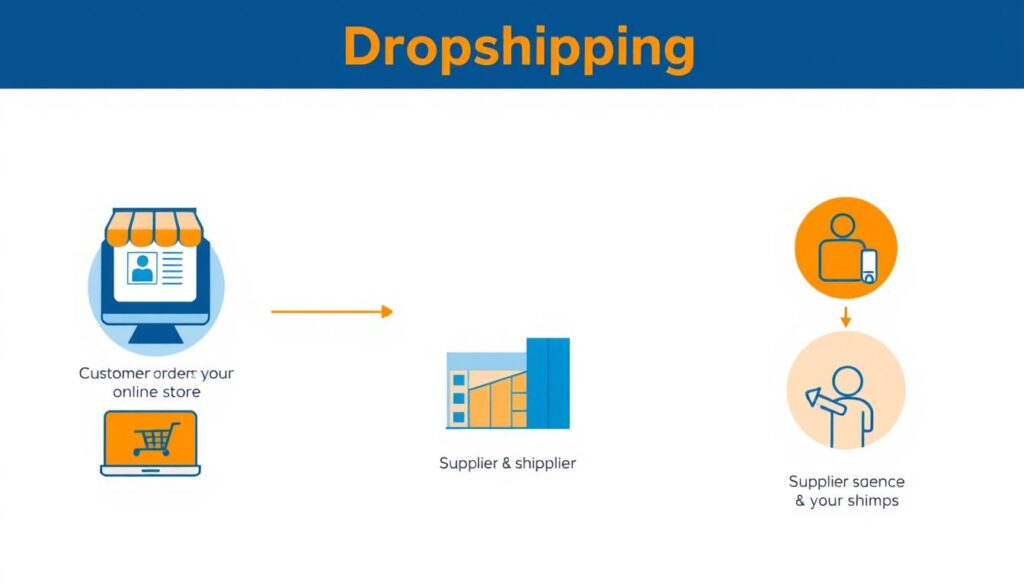 Dropshipping

Customer orders your online store

Supplier & shipplier

Supplier saence & your shimps